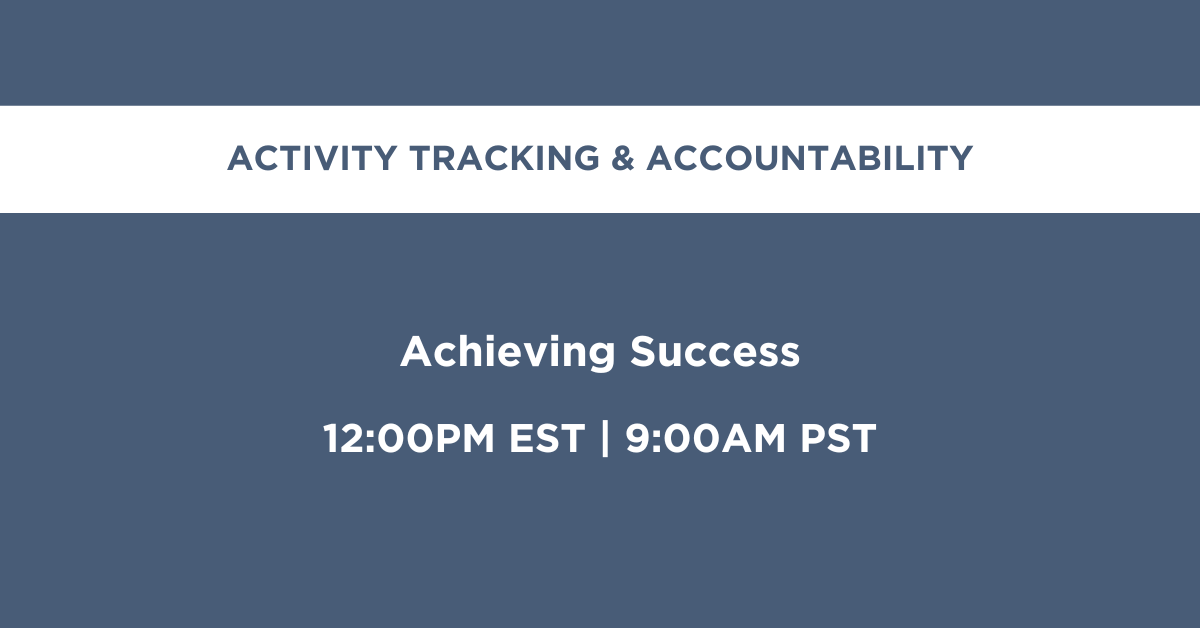 ACTIVITY TRACKING & ACCOUNTABILITY

Achieving Success

12:00PM EST | 9:00AM PST